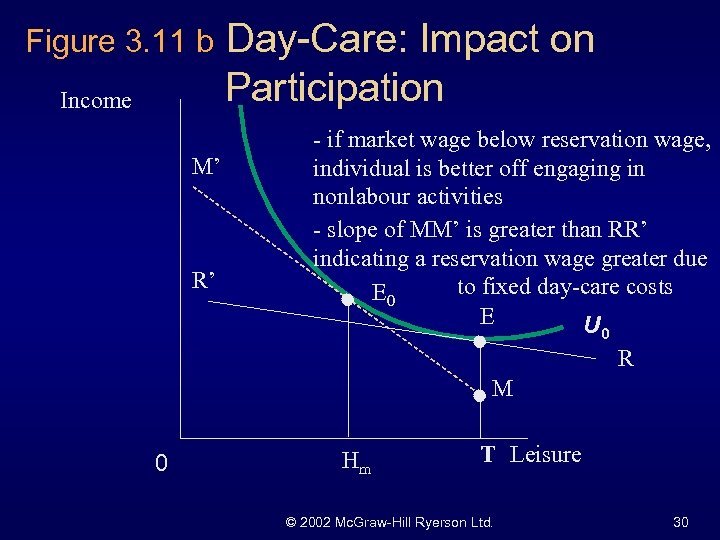 Figure 3.11 b Day-Care: Impact on Participation

Income

- if market wage below reservation wage, individual is better off engaging in nonlabour activities

- slope of MM' is greater than RR' indicating a reservation wage greater due to fixed day-care costs

M'

R'

$E_0$

E

$U_0$

R

M

0

$H_m$

T Leisure

© 2002 McGraw-Hill Ryerson Ltd.

30